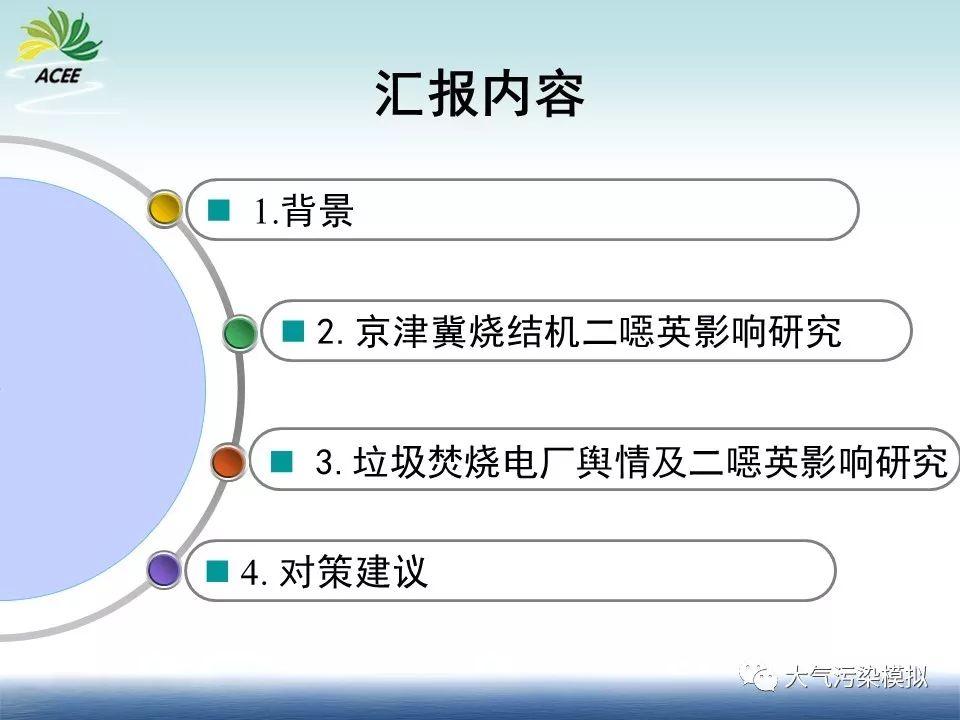 ACEE

汇报内容

1.背景

2. 京津冀烧结机二噁英影响研究

3. 垃圾焚烧电厂舆情及二噁英影响研究

4. 对策建议

大气污染模拟